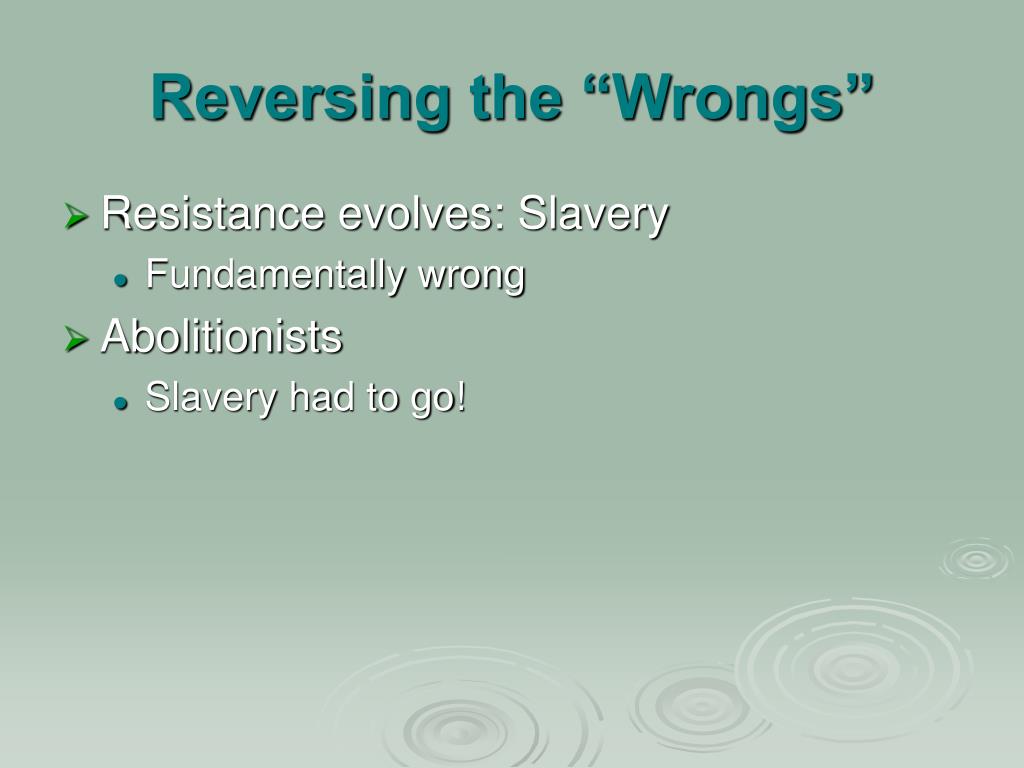 Reversing the “Wrongs”

Resistance evolves: Slavery

Fundamentally wrong

Abolitionists

Slavery had to go!